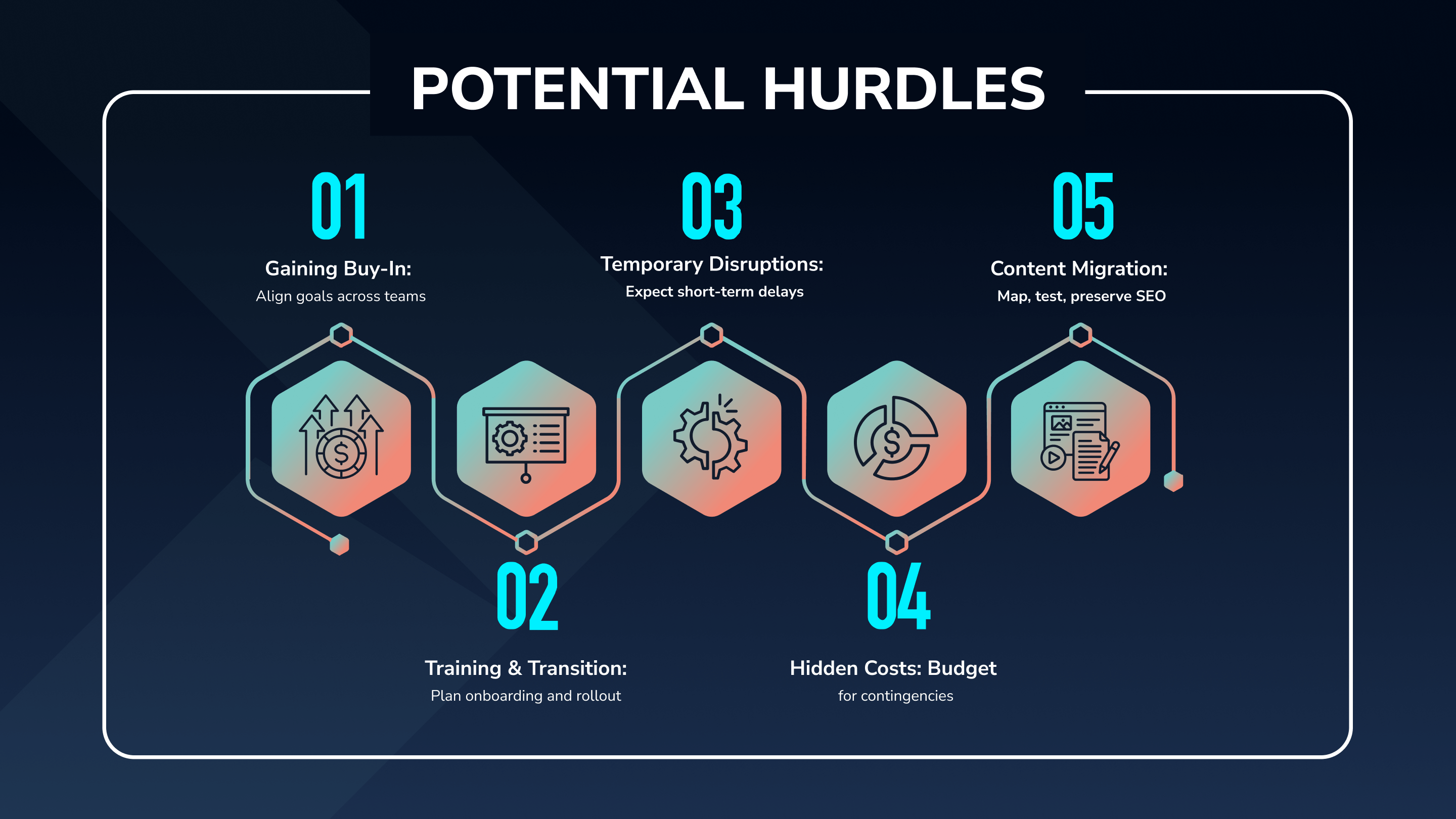 POTENTIAL HURDLES

01

Gaining Buy-In:
Align goals across teams

02

Training & Transition:
Plan onboarding and rollout

03

Temporary Disruptions:
Expect short-term delays

04

Hidden Costs: Budget
for contingencies

05

Content Migration:
Map, test, preserve SEO